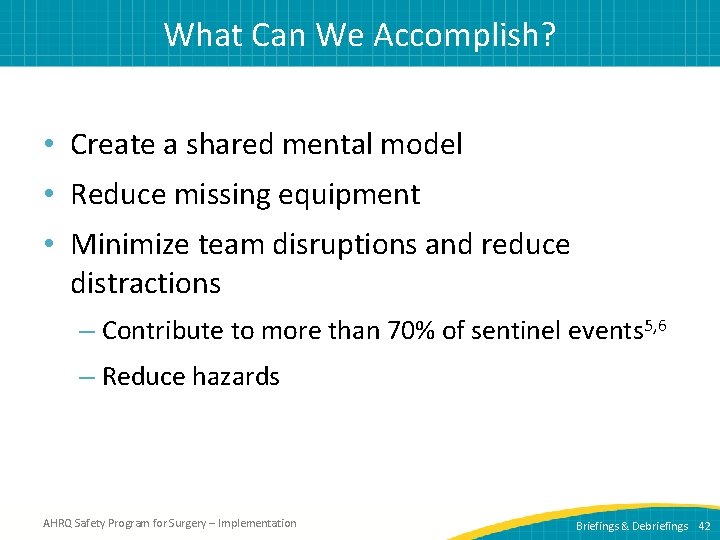 What Can We Accomplish?

• Create a shared mental model
• Reduce missing equipment
• Minimize team disruptions and reduce distractions
– Contribute to more than 70% of sentinel events$^{5,6}$
– Reduce hazards

AHRQ Safety Program for Surgery – Implementation

Briefings & Debriefings 42